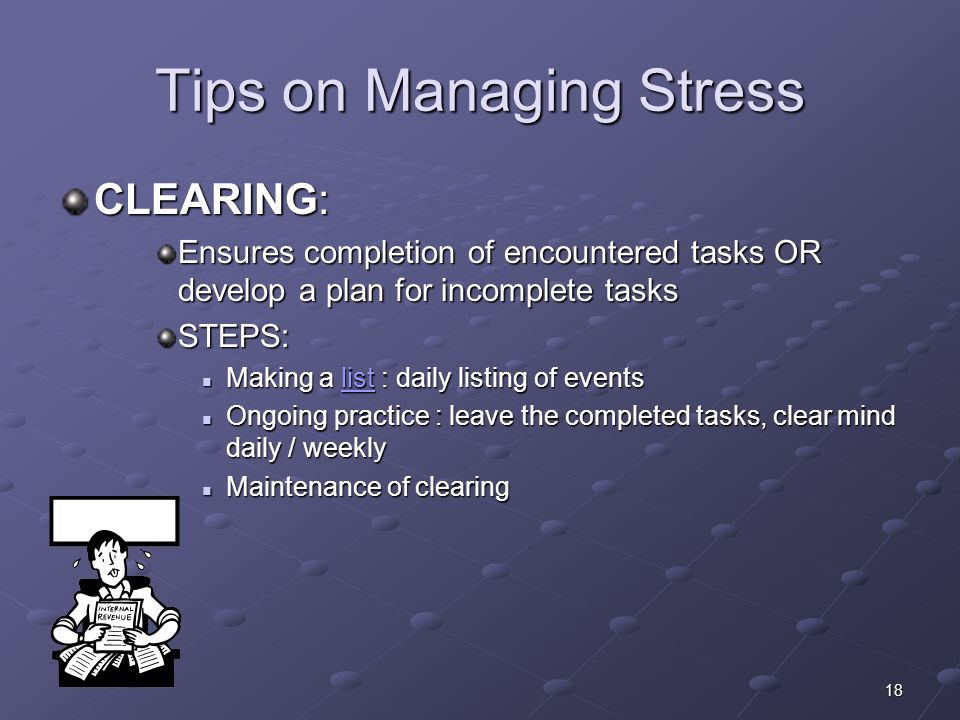 Tips on Managing Stress

CLEARING:

Ensures completion of encountered tasks OR develop a plan for incomplete tasks

STEPS:

Making a list : daily listing of events

Ongoing practice : leave the completed tasks, clear mind daily / weekly

Maintenance of clearing

INTERNAL REVENUE

18